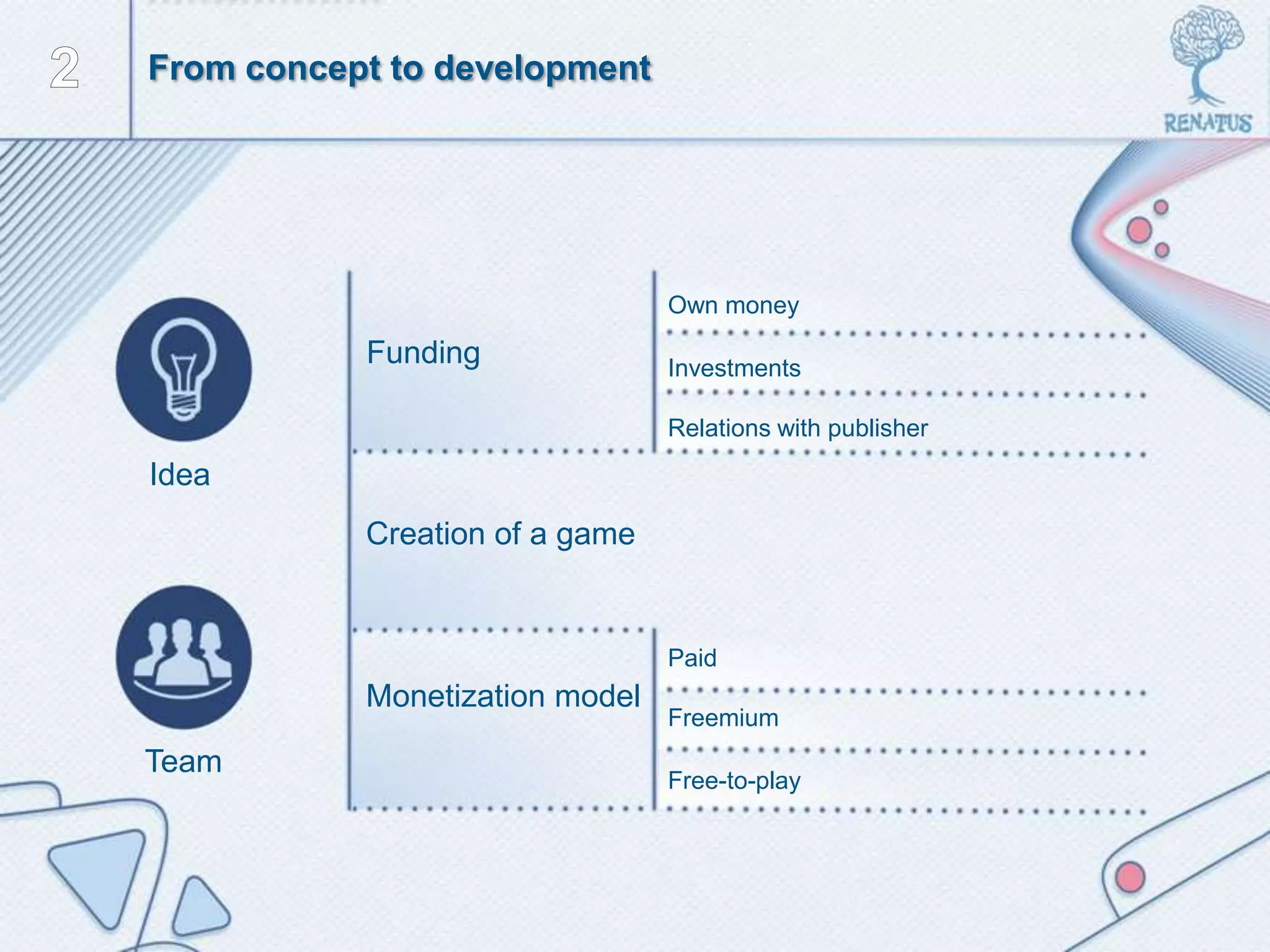 2

From concept to development

RENATUS

Idea

Team

Funding

Own money

Investments

Relations with publisher

Creation of a game

Monetization model

Paid

Freemium

Free-to-play